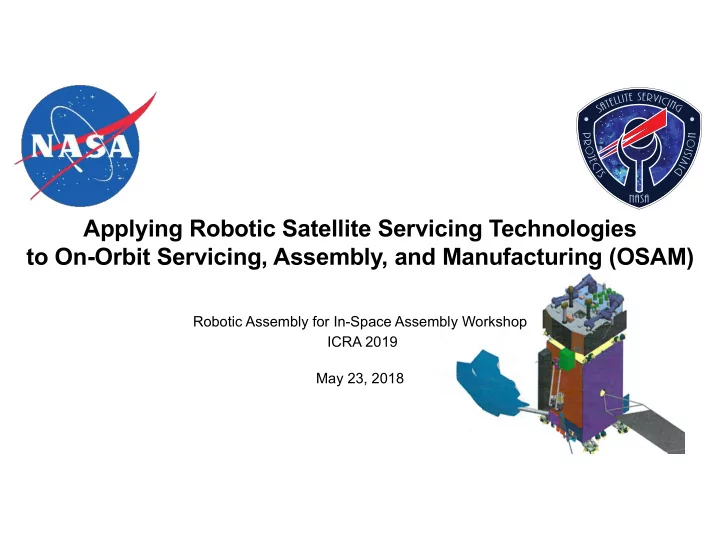 NASA

SATELLITE SERVICING PROJECTS DIVISION NASA

Applying Robotic Satellite Servicing Technologies to On-Orbit Servicing, Assembly, and Manufacturing (OSAM)

Robotic Assembly for In-Space Assembly Workshop
ICRA 2019

May 23, 2018